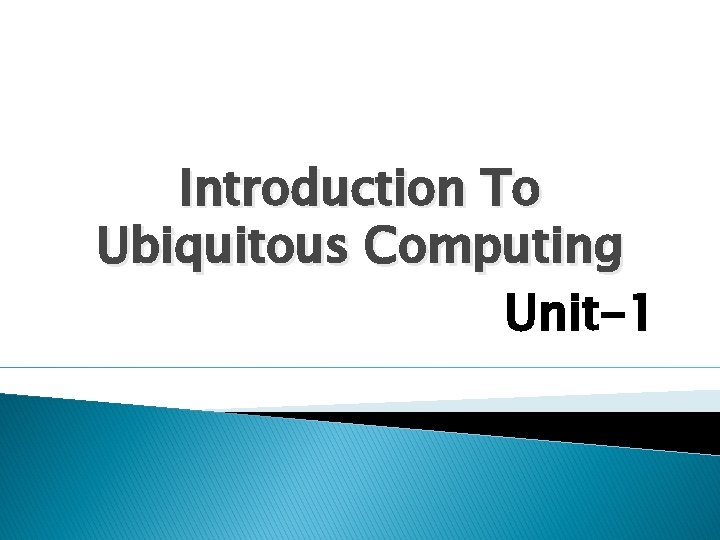 Introduction To Ubiquitous Computing

Unit-1